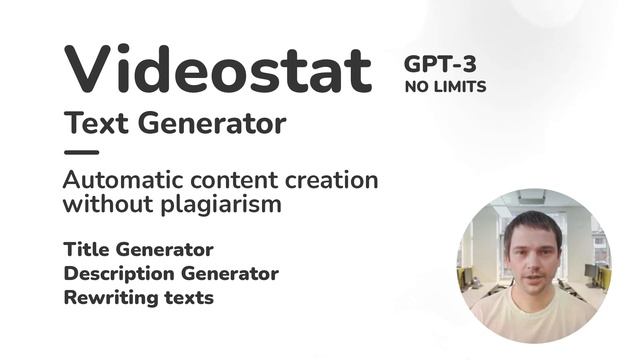 Videostat

GPT-3
NO LIMITS

Text Generator

Automatic content creation without plagiarism

Title Generator
Description Generator
Rewriting texts